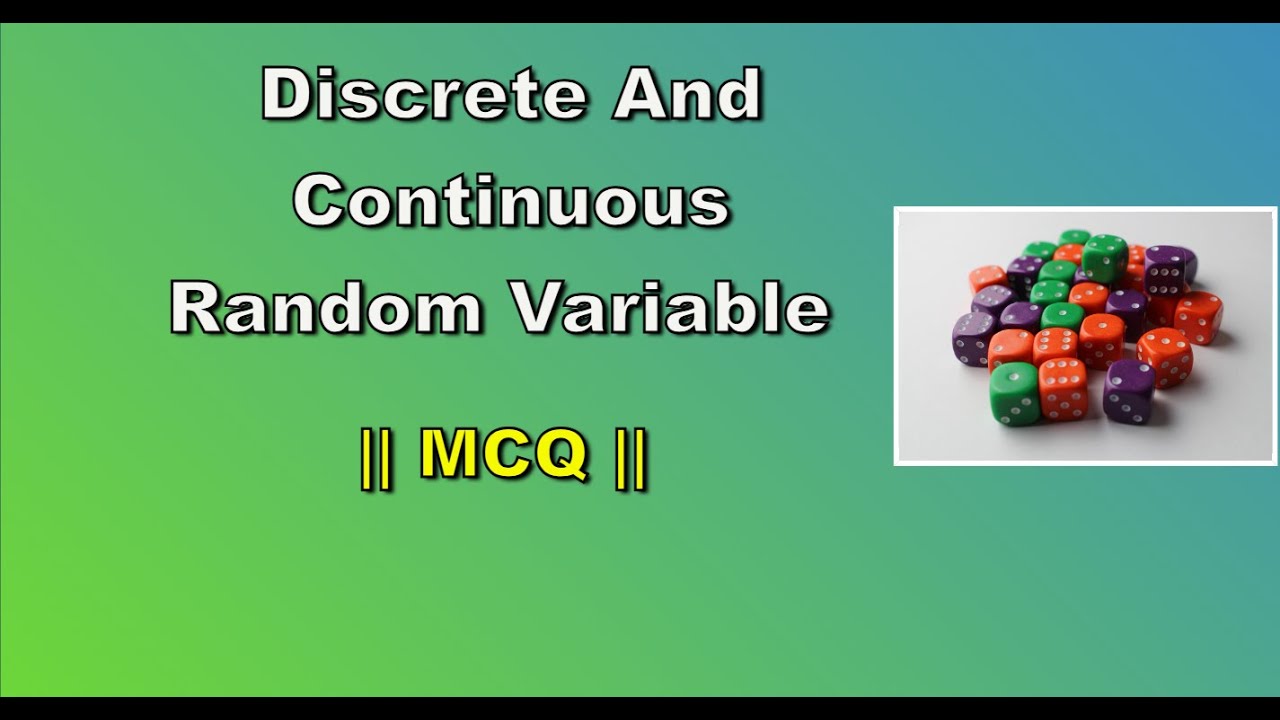 Discrete And Continuous Random Variable

|| MCQ ||